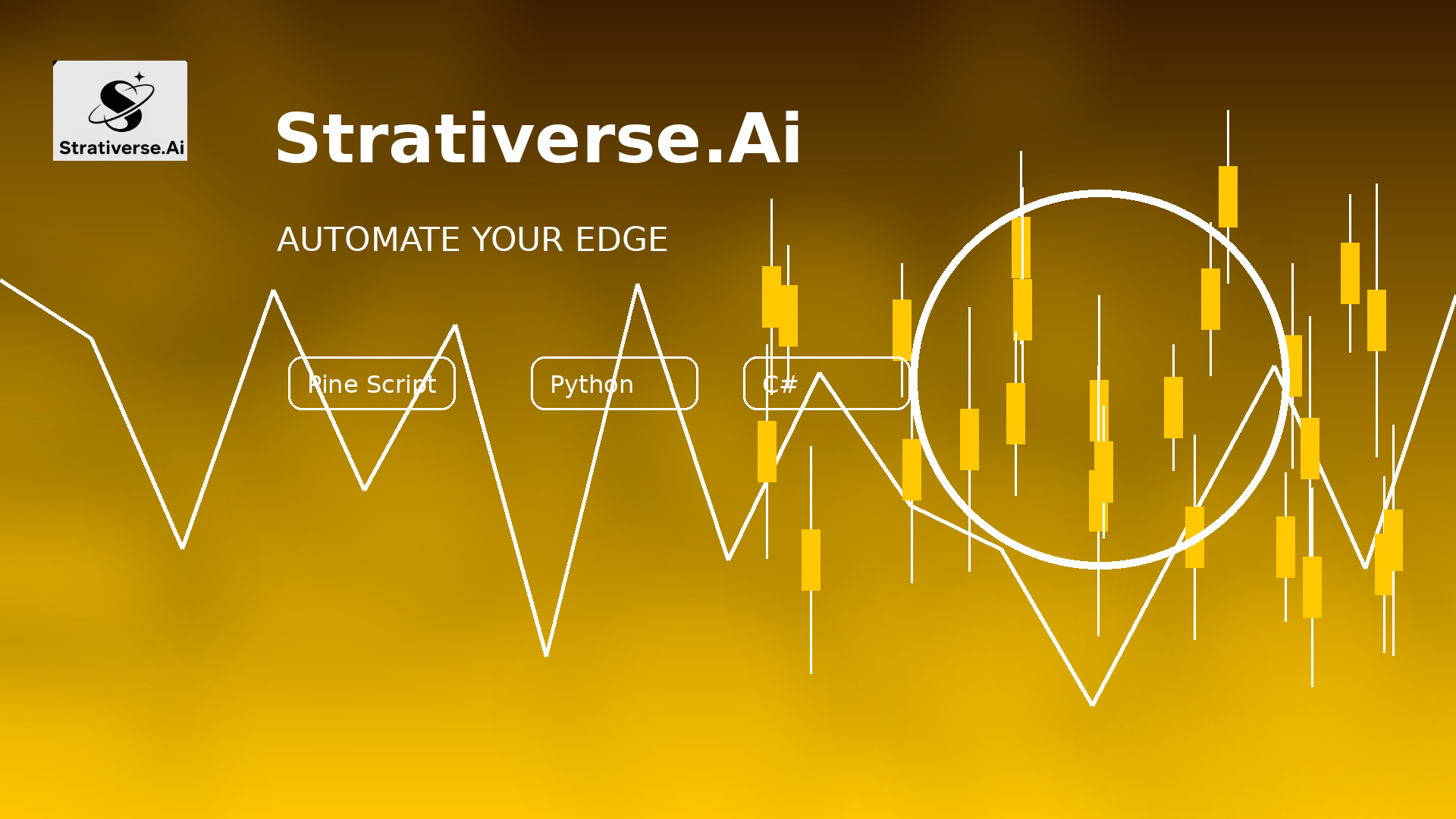 Strativerse.Ai

Strativerse.Ai

AUTOMATE YOUR EDGE

Pine Script

Python

C#